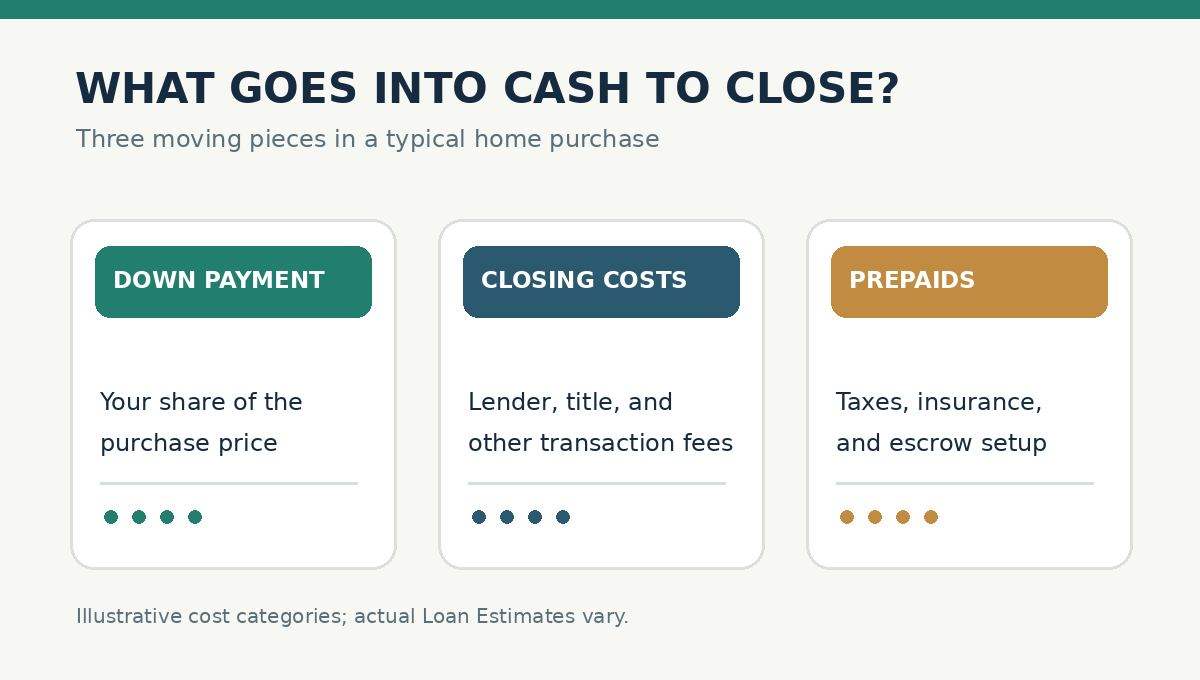 WHAT GOES INTO CASH TO CLOSE?

Three moving pieces in a typical home purchase

DOWN PAYMENT

Your share of the purchase price

CLOSING COSTS

Lender, title, and other transaction fees

PREPAIDS

Taxes, insurance, and escrow setup

Illustrative cost categories; actual Loan Estimates vary.